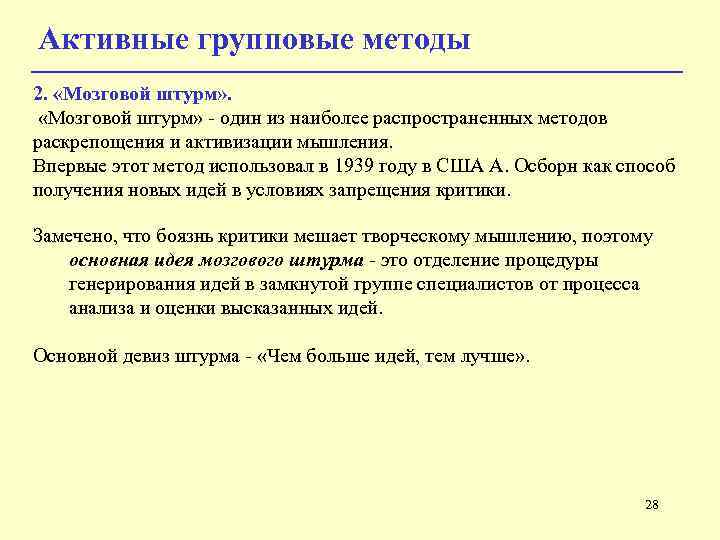 Активные групповые методы

2. «Мозговой штурм».

«Мозговой штурм» - один из наиболее распространенных методов раскрепощения и активизации мышления.
Впервые этот метод использовал в 1939 году в США А. Осборн как способ получения новых идей в условиях запрещения критики.

Замечено, что боязнь критики мешает творческому мышлению, поэтому основная идея мозгового штурма - это отделение процедуры генерирования идей в замкнутой группе специалистов от процесса анализа и оценки высказанных идей.

Основной девиз штурма - «Чем больше идей, тем лучше».

28